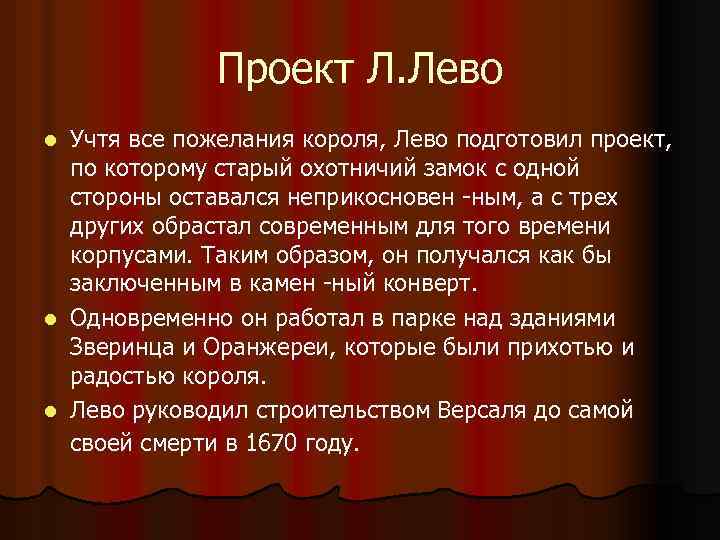 Проект Л.Лево

- Учтя все пожелания короля, Лево подготовил проект, по которому старый охотничий замок с одной стороны оставался неприкосновен -ным, а с трех других обрастал современным для того времени корпусами. Таким образом, он получался как бы заключенным в камен -ный конверт.
- Одновременно он работал в парке над зданиями Зверинца и Оранжереи, которые были прихотью и радостью короля.
- Лево руководил строительством Версаля до самой своей смерти в 1670 году.